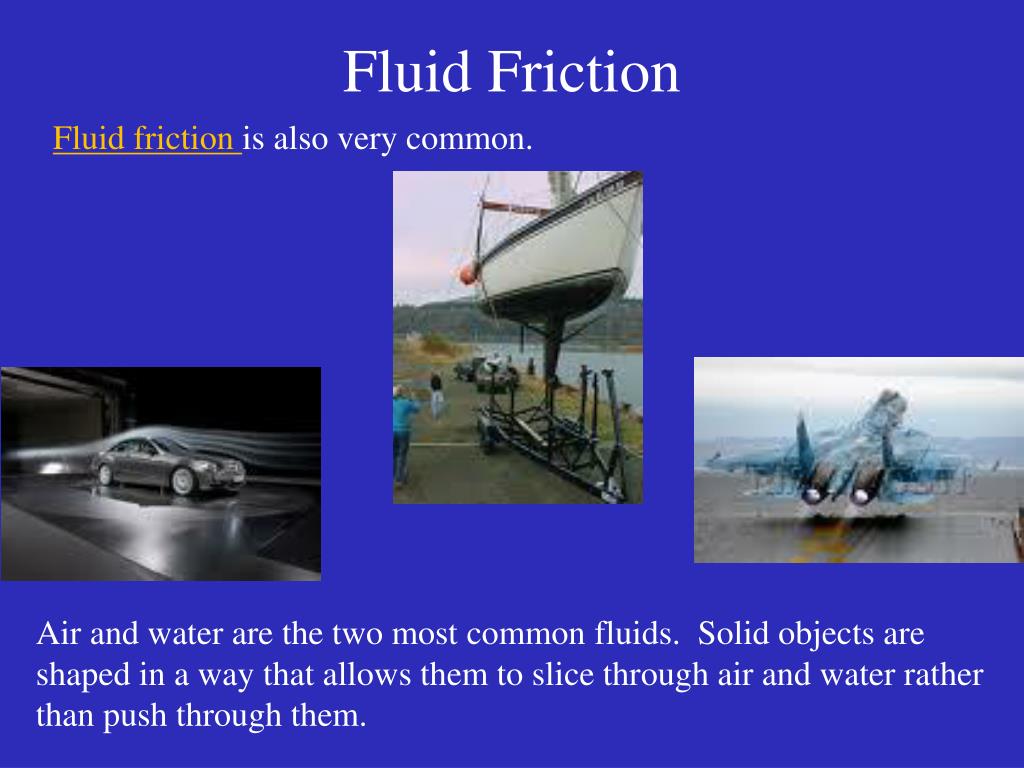 Fluid Friction

Fluid friction is also very common.

Air and water are the two most common fluids.  Solid objects are shaped in a way that allows them to slice through air and water rather than push through them.